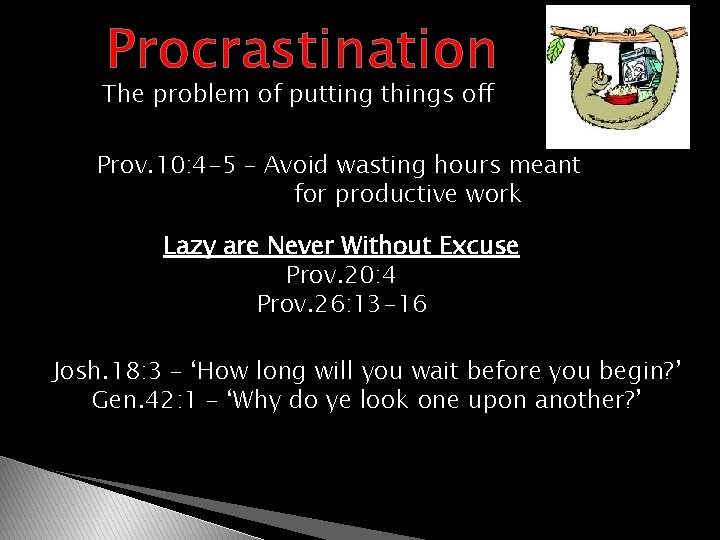 Procrastination
The problem of putting things off

Prov.10:4-5 – Avoid wasting hours meant for productive work

Lazy are Never Without Excuse
Prov.20:4
Prov.26:13-16

Josh.18:3 – ‘How long will you wait before you begin?’
Gen.42:1 – ‘Why do ye look one upon another?’